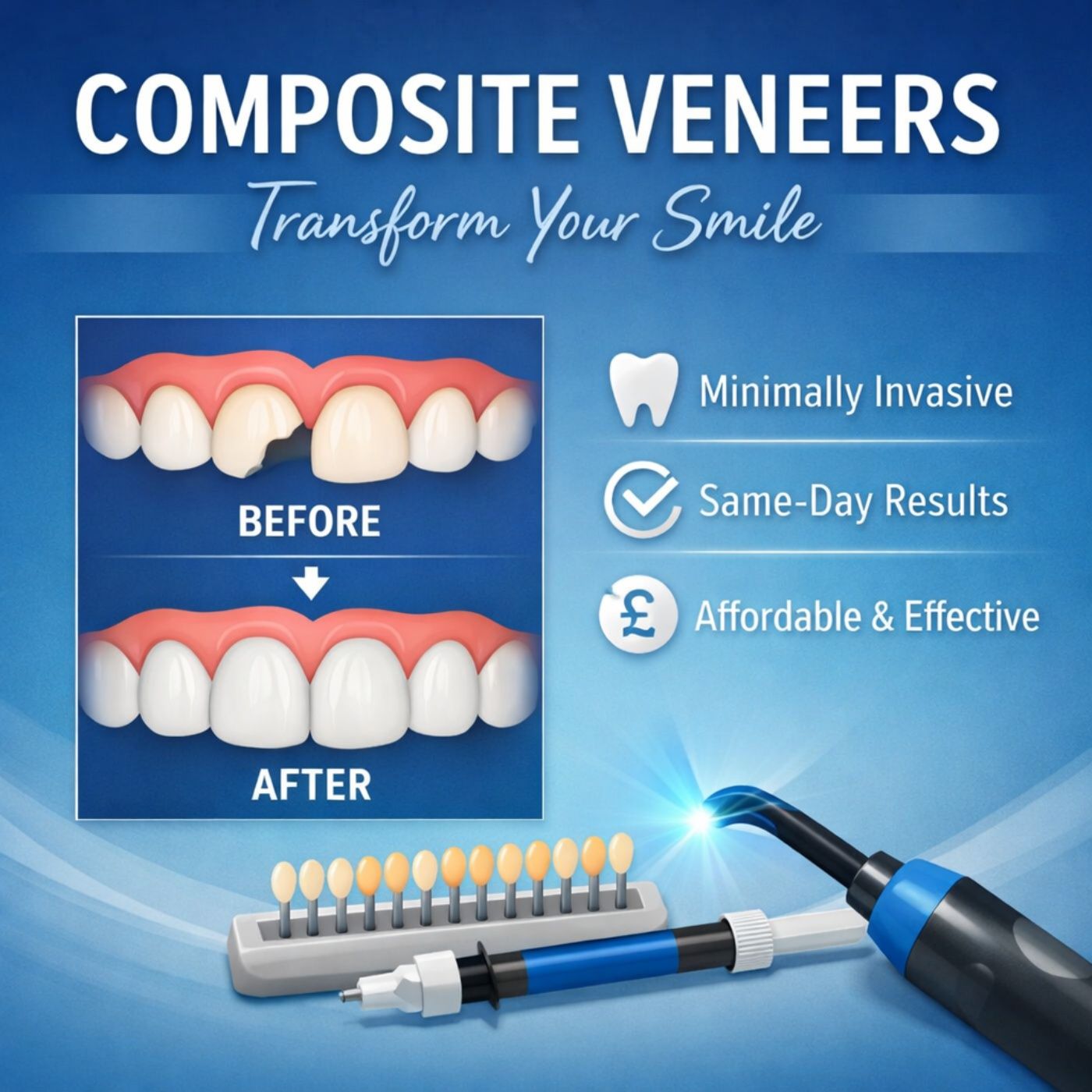 COMPOSITE VENEERS

Transform Your Smile

BEFORE

AFTER

Minimally Invasive

Same-Day Results

£

Affordable & Effective